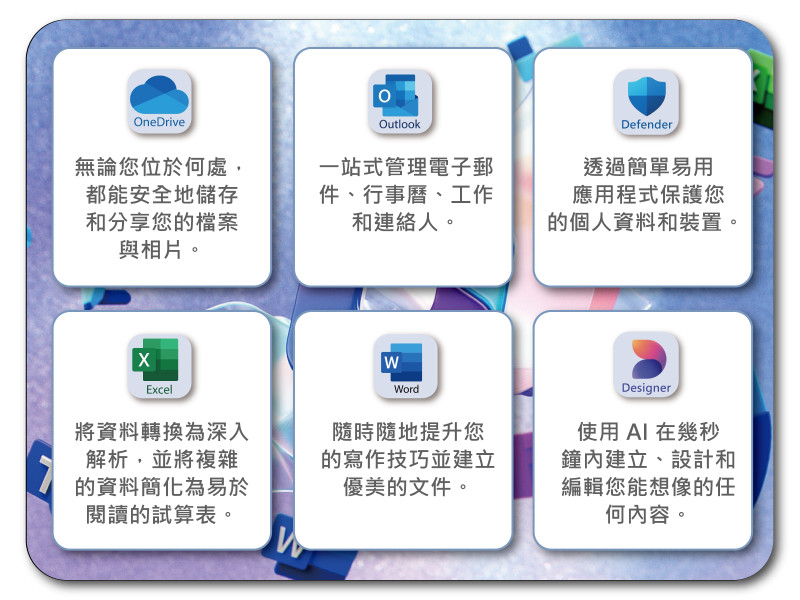 OneDrive

無論您位於何處，都能安全地儲存和分享您的檔案與相片。

Outlook

一站式管理電子郵件、行事曆、工作和連絡人。

Defender

透過簡單易用應用程式保護您的個人資料和裝置。

Excel

將資料轉換為深入解析，並將複雜的資料簡化為易於閱讀的試算表。

Word

隨時隨地提升您的寫作技巧並建立優美的文件。

Designer

使用 AI 在幾秒鐘內建立、設計和編輯您能想像的任何內容。